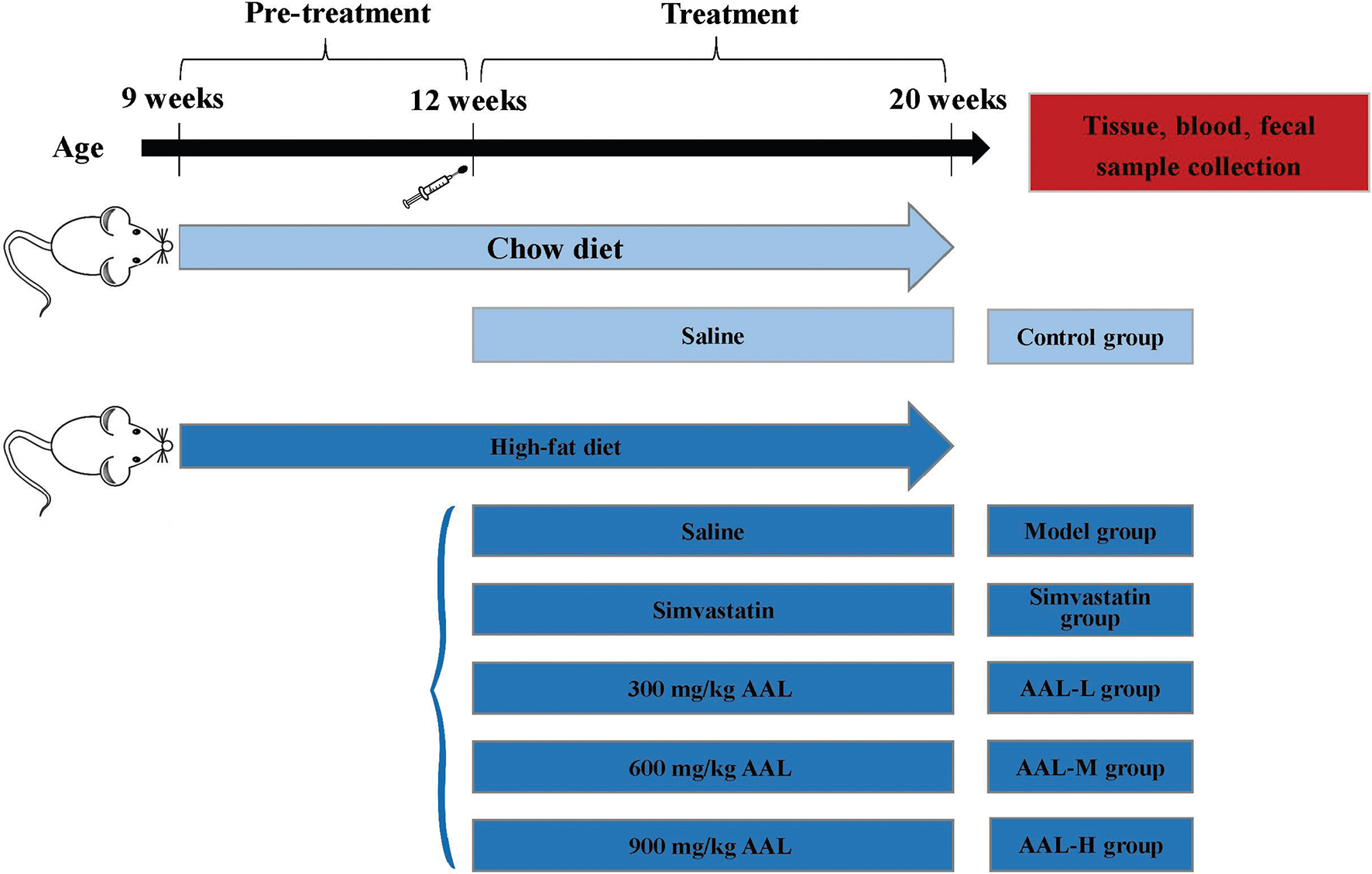 Pre-treatment

Treatment

9 weeks

12 weeks

20 weeks

Age

Tissue, blood, fecal sample collection

Chow diet

Saline

Control group

High-fat diet

Saline

Model group

Simvastatin

Simvastatin group

300 mg/kg AAL

AAL-L group

600 mg/kg AAL

AAL-M group

900 mg/kg AAL

AAL-H group